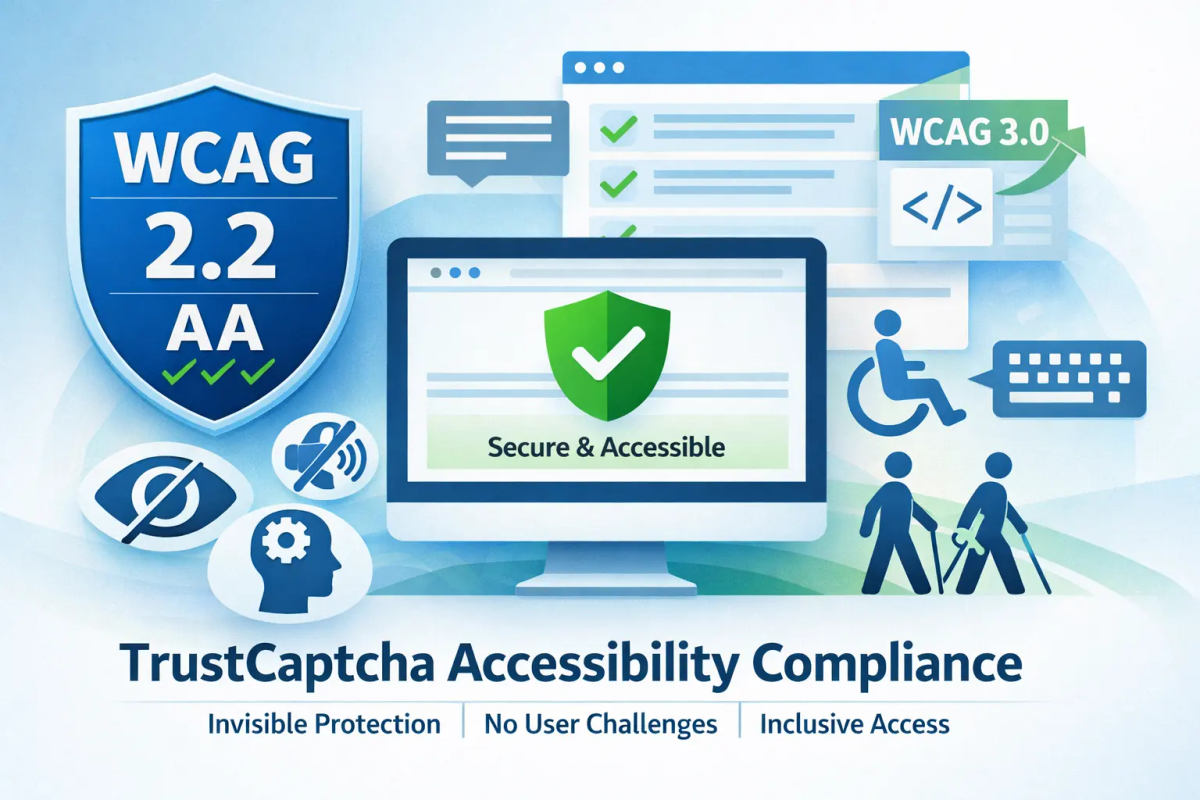 WCAG 2.2 AA

WCAG 3.0

</>

Secure & Accessible

TrustCaptcha Accessibility Compliance

Invisible Protection | No User Challenges | Inclusive Access